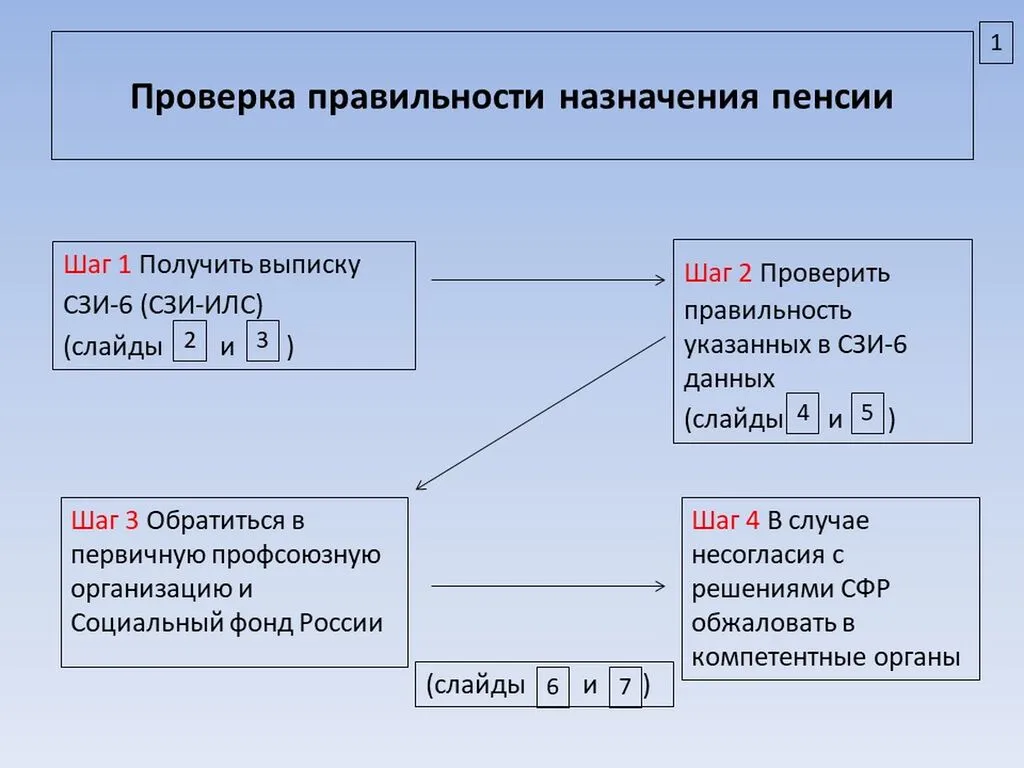 1

Проверка правильности назначения пенсии

Шаг 1 Получить выписку СЗИ-6 (СЗИ-ИЛС) (слайды 2 и 3 )

Шаг 2 Проверить правильность указанных в СЗИ-6 данных (слайды 4 и 5 )

Шаг 3 Обратиться в первичную профсоюзную организацию и Социальный фонд России

Шаг 4 В случае несогласия с решениями СФР обжаловать в компетентные органы

(слайды 6 и 7 )